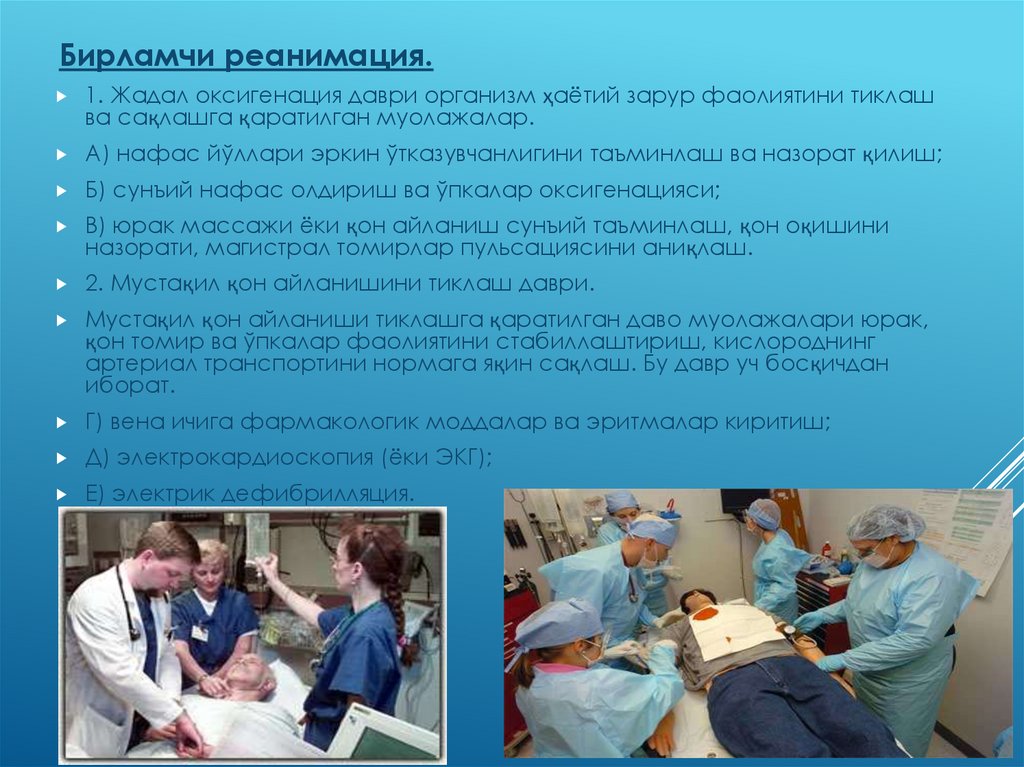 Бирламчи реанимация.

1. Жадал оксигенация даври организм ҳаётий зарур фаолиятини тиклаш ва сақлашга қаратилган муолажалар.

А) нафас йўллари эркин ўтказувчанлигини таъминлаш ва назорат қилиш;

Б) сунъий нафас олдириш ва ўпкалар оксигенацияси;

В) юрак массажи ёки қон айланиш сунъий таъминлаш, қон оқишини назорати, магистрал томирлар пульсациясини аниқлаш.

2. Мустақил қон айланишини тиклаш даври.

Мустақил қон айланиши тиклашга қаратилган даво муолажалари юрак, қон томир ва ўпкалар фаолиятини стабиллаштириш, кислороднинг артериал транспортини нормага яқин сақлаш. Бу давр уч босқичдан иборат.

Г) вена ичига фармакологик моддалар ва эритмалар киритиш;

Д) электрокардиоскопия (ёки ЭКГ);

Е) электрик дефибрилляция.